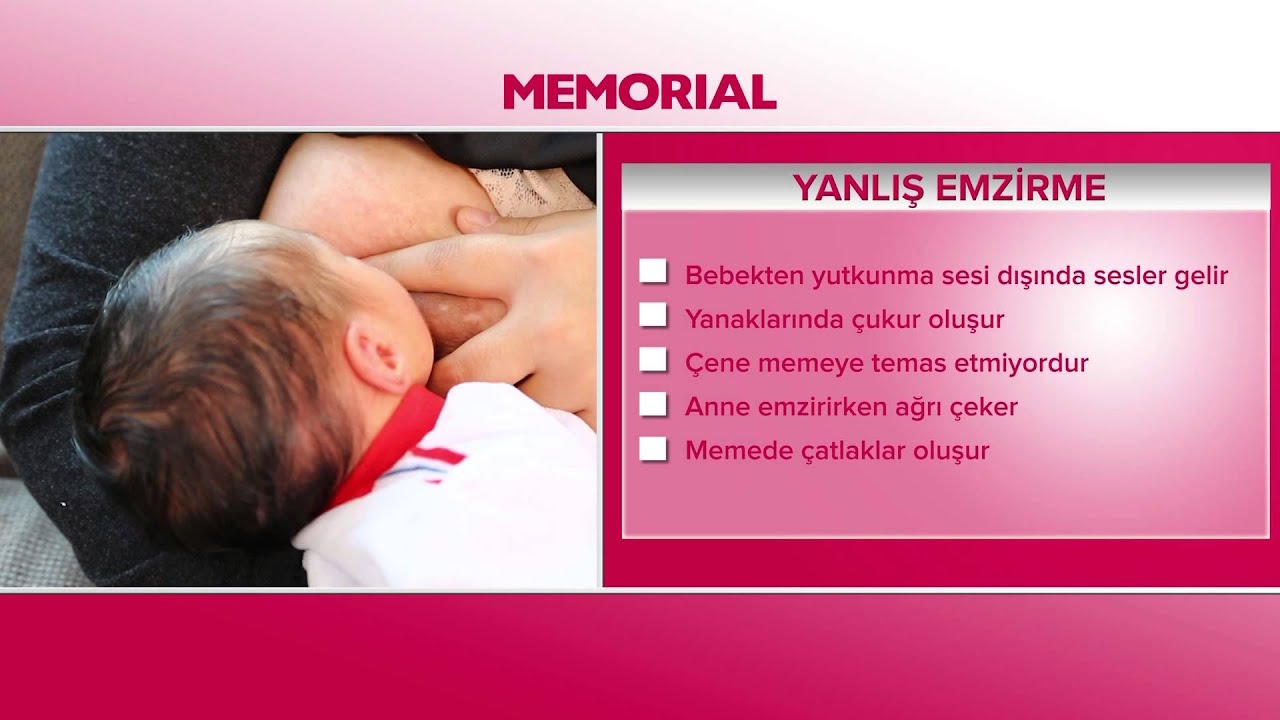 MEMORIAL

YANLIŞ EMZİRME

Bebekten yutkunma sesi dışında sesler gelir

Yanaklarında çukur oluşur

Çene memeye temas etmiyordur

Anne emzirirken ağrı çeker

Memede çatlaklar oluşur